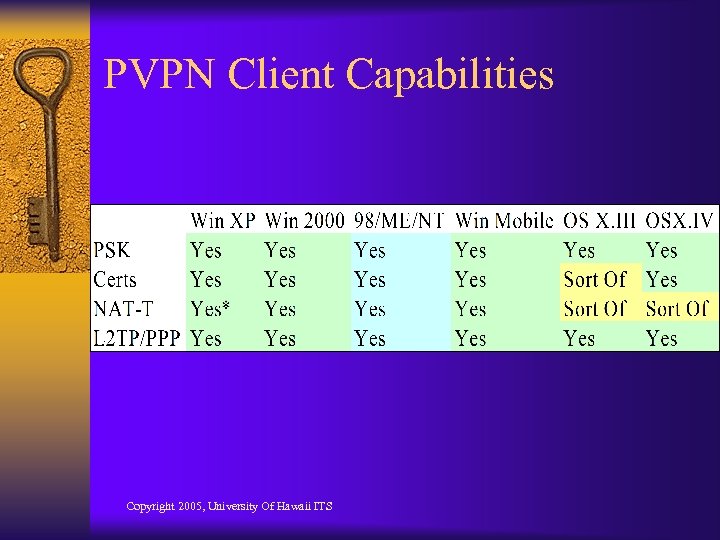 PVPN Client Capabilities

| | Win XP | Win 2000 | 98/ME/NT | Win Mobile | OS X.III | OSX.IV |
|---|---|---|---|---|---|---|
| PSK | Yes | Yes | Yes | Yes | Yes | Yes |
| Certs | Yes | Yes | Yes | Yes | Sort Of | Yes |
| NAT-T | Yes* | Yes | Yes | Yes | Sort Of | Sort Of |
| L2TP/PPP | Yes | Yes | Yes | Yes | Yes | Yes |

Copyright 2005, University Of Hawaii ITS